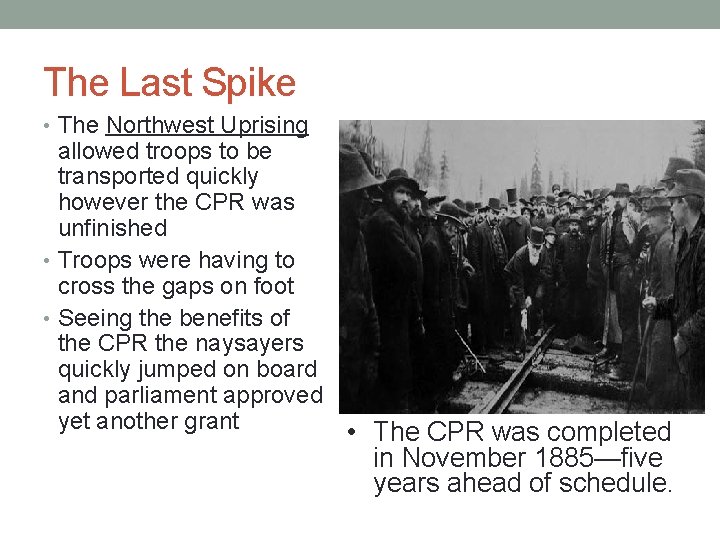 The Last Spike

• The Northwest Uprising allowed troops to be transported quickly however the CPR was unfinished
• Troops were having to cross the gaps on foot
• Seeing the benefits of the CPR the naysayers quickly jumped on board and parliament approved yet another grant

• The CPR was completed in November 1885—five years ahead of schedule.